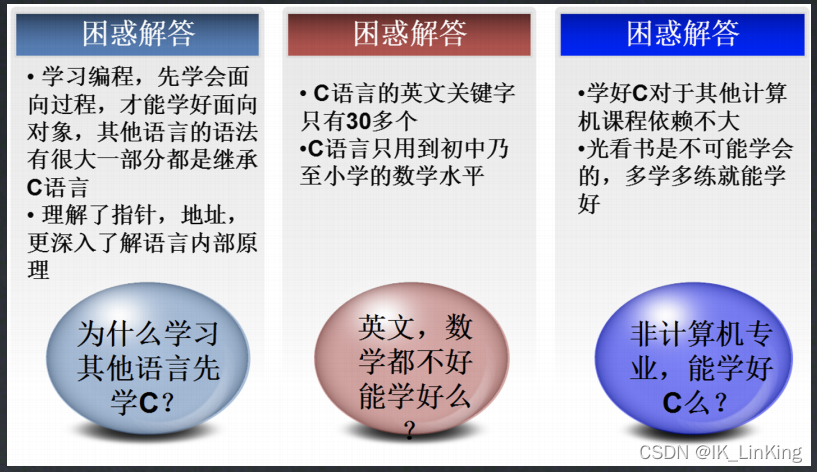 困惑解答

• 学习编程，先学会面向过程，才能学好面向对象，其他语言的语法有很大一部分都是继承C语言
• 理解了指针，地址，更深入了解语言内部原理

为什么学习其他语言先学C？

困惑解答

• C语言的英文关键字只有30多个
•C语言只用到初中乃至小学的数学水平

英文，数学都不好能学好么？

困惑解答

•学好C对于其他计算机课程依赖不大
•光看书是不可能学会的，多学多练就能学好

非计算机专业，能学好C么？

CSDN @IK_LinKing